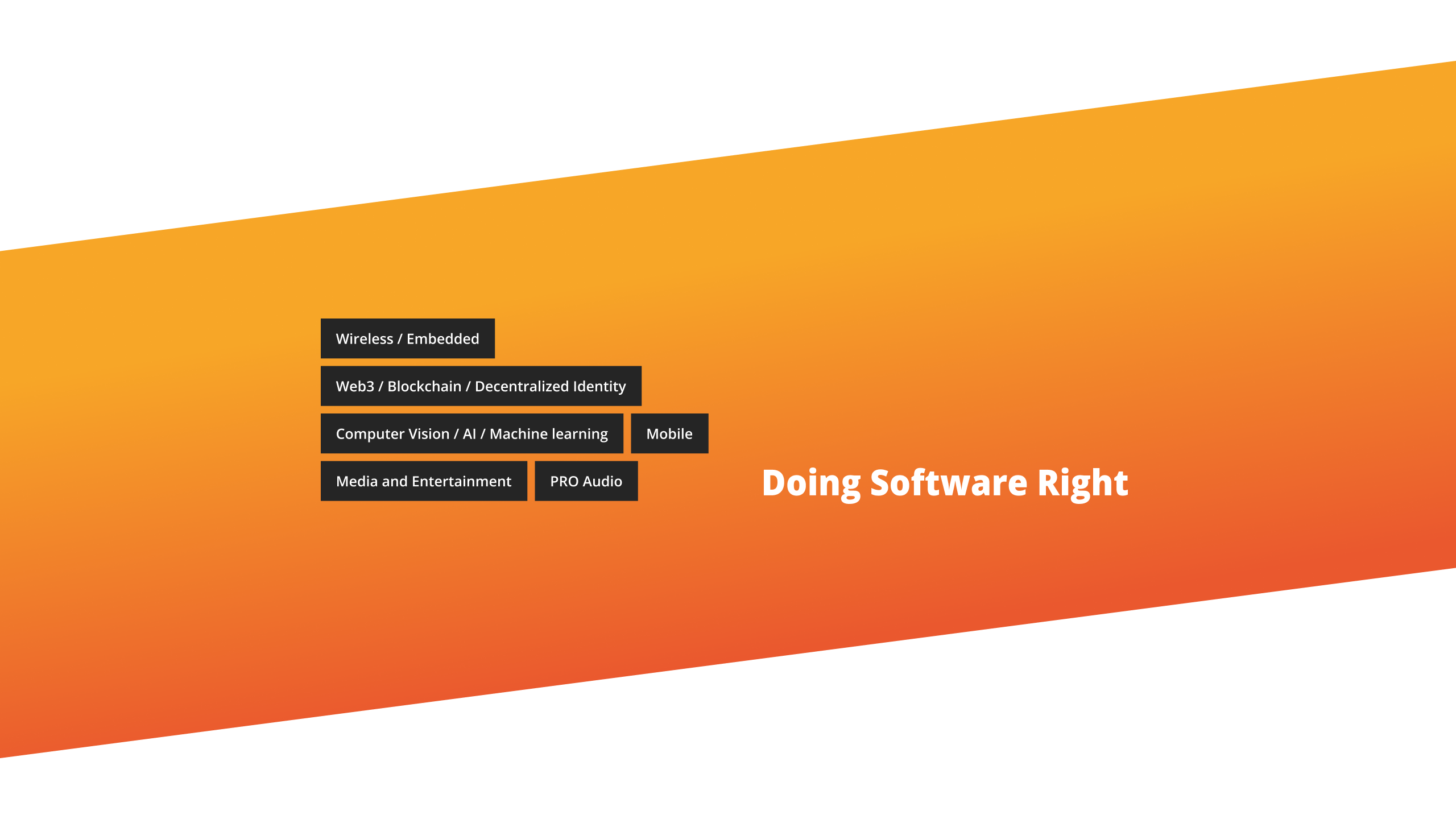 Wireless / Embedded

Web3 / Blockchain / Decentralized Identity

Computer Vision / AI / Machine learning

Mobile

Media and Entertainment

PRO Audio

Doing Software Right